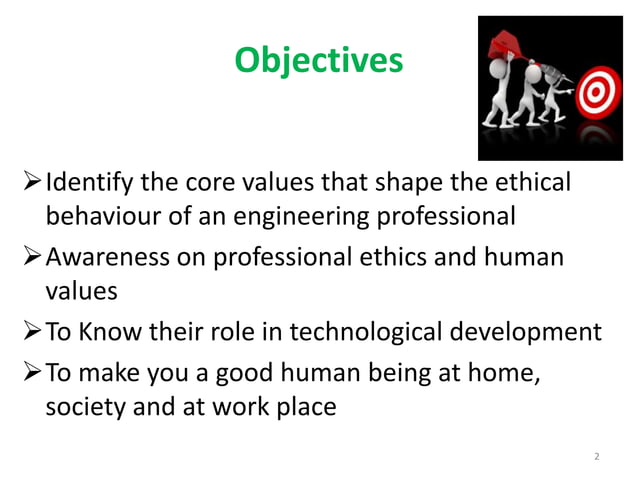 Objectives

➢ Identify the core values that shape the ethical behaviour of an engineering professional

➢ Awareness on professional ethics and human values

➢ To Know their role in technological development

➢ To make you a good human being at home, society and at work place

2